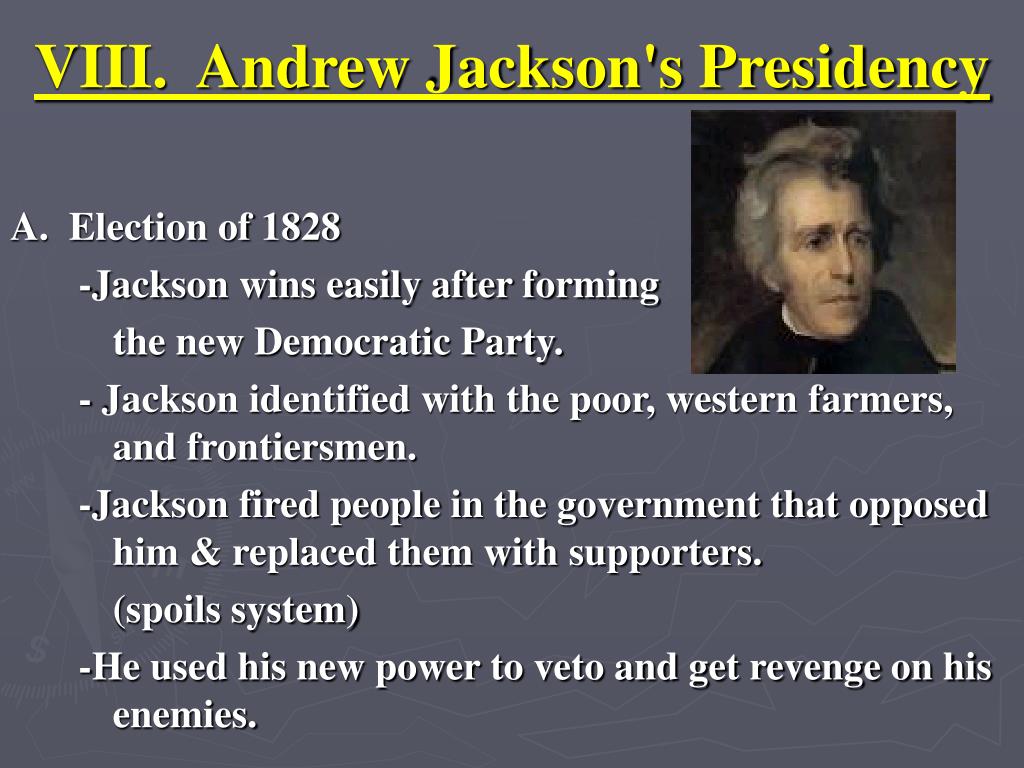 VIII. Andrew Jackson's Presidency

A. Election of 1828

-Jackson wins easily after forming the new Democratic Party.

- Jackson identified with the poor, western farmers, and frontiersmen.

-Jackson fired people in the government that opposed him & replaced them with supporters.

(spoils system)

-He used his new power to veto and get revenge on his enemies.